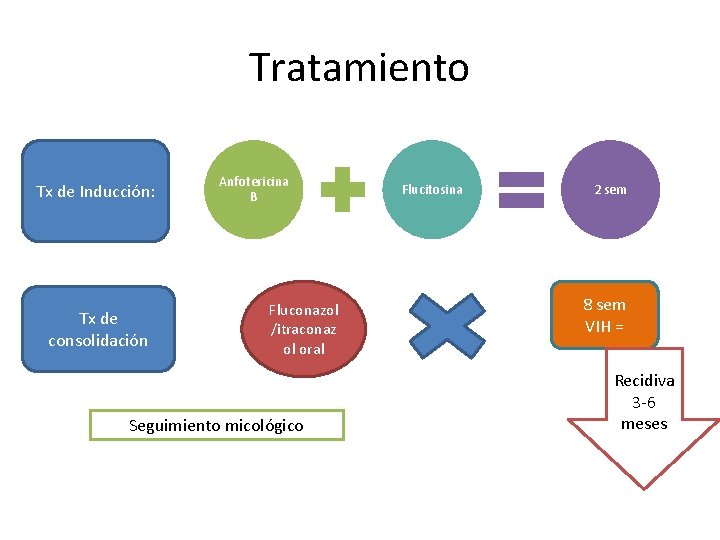 Tratamiento

Tx de Inducción:

Anfotericina B

Flucitosina

2 sem

Tx de consolidación

Fluconazol /itraconaz ol oral

8 sem VIH =

Recidiva 3-6 meses

Seguimiento micológico